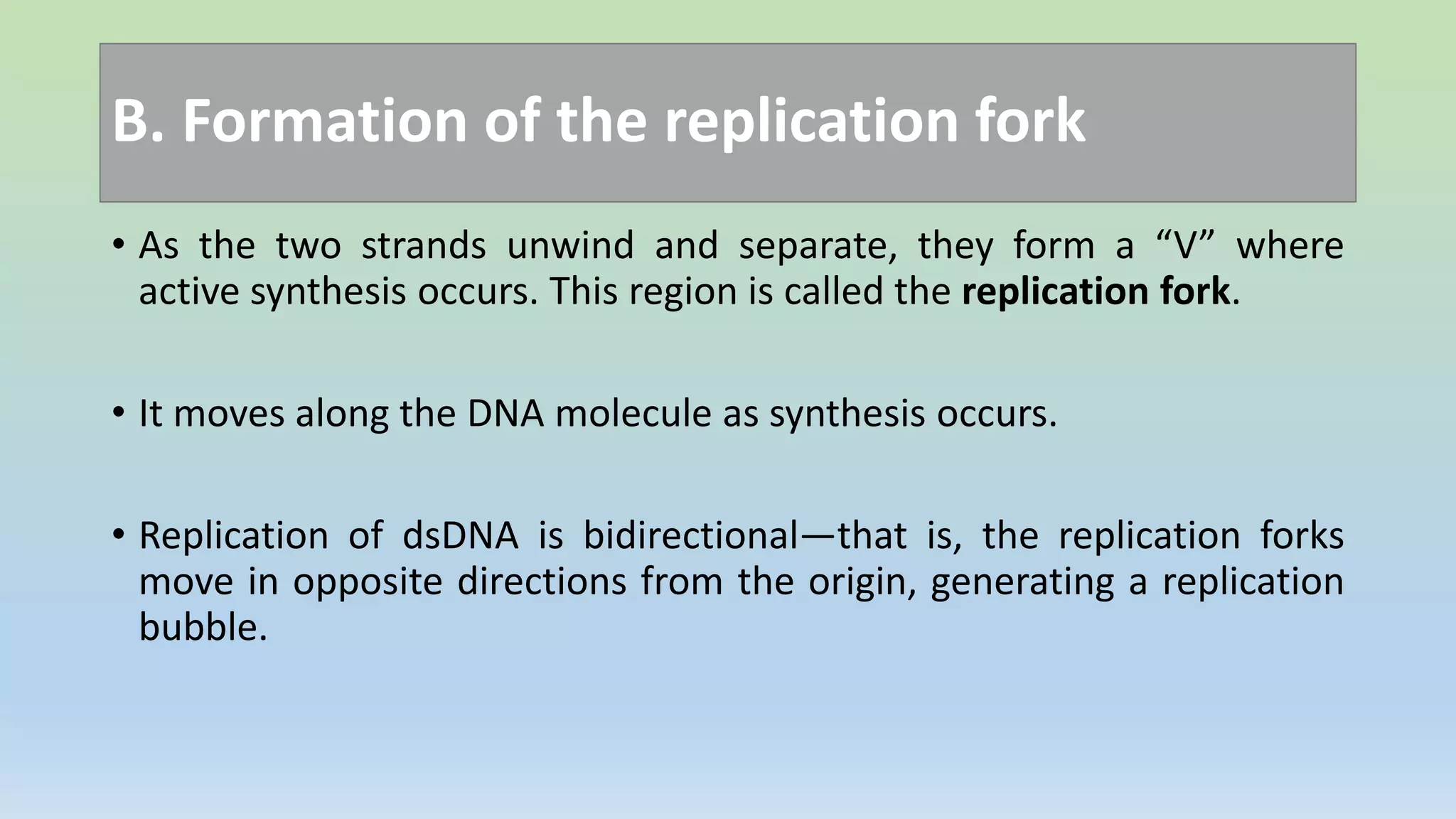 B. Formation of the replication fork

• As the two strands unwind and separate, they form a “V” where active synthesis occurs. This region is called the replication fork.

• It moves along the DNA molecule as synthesis occurs.

• Replication of dsDNA is bidirectional—that is, the replication forks move in opposite directions from the origin, generating a replication bubble.